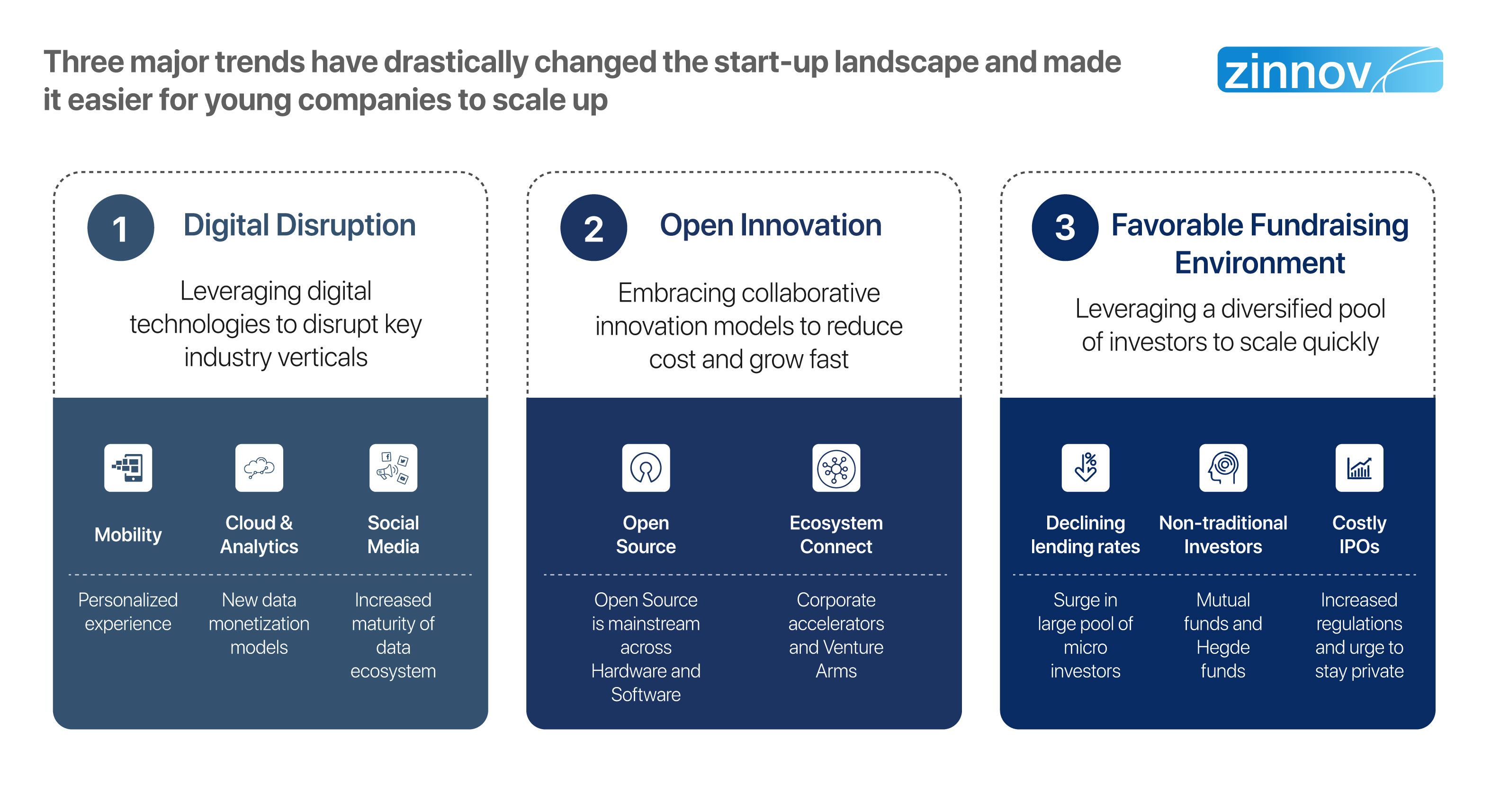 Three major trends have drastically changed the start-up landscape and made it easier for young companies to scale up

zinnov

1 Digital Disruption

Leveraging digital technologies to disrupt key industry verticals

Mobility

Personalized experience

Cloud & Analytics

New data monetization models

Social Media

Increased maturity of data ecosystem

2 Open Innovation

Embracing collaborative innovation models to reduce cost and grow fast

Open Source

Open Source is mainstream across Hardware and Software

Ecosystem Connect

Corporate accelerators and Venture Arms

3 Favorable Fundraising Environment

Leveraging a diversified pool of investors to scale quickly

Declining lending rates

Surge in large pool of micro investors

Non-traditional Investors

Mutual funds and Hegde funds

Costly IPOs

Increased regulations and urge to stay private